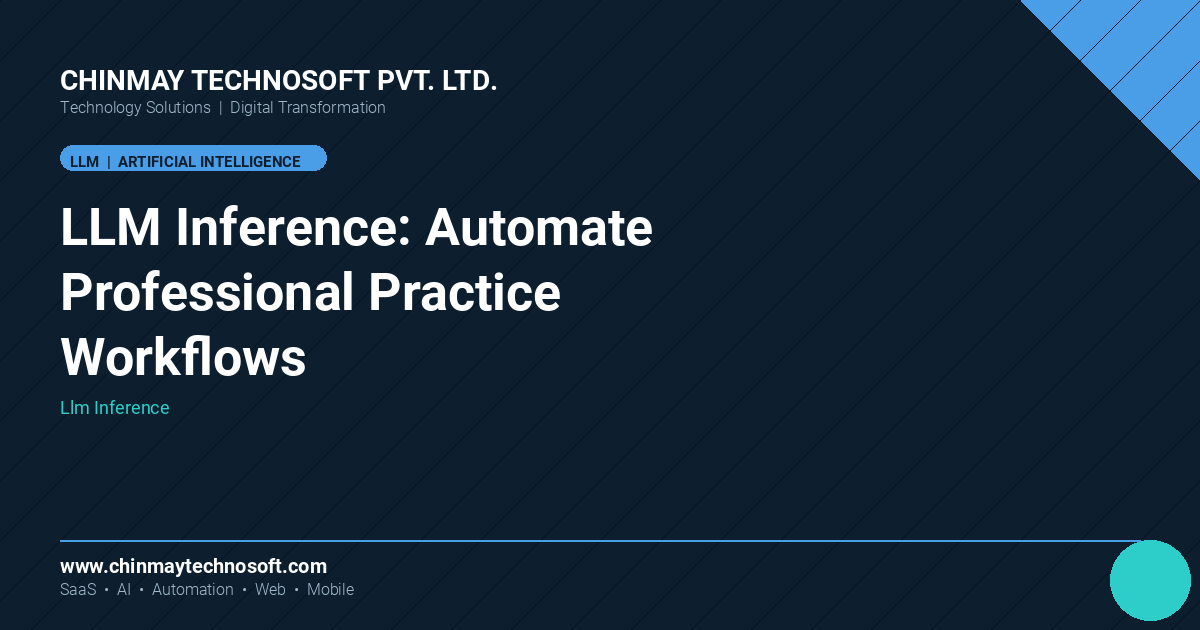 CHINMAY TECHNOSOFT PVT. LTD.
Technology Solutions | Digital Transformation

LLM | ARTIFICIAL INTELLIGENCE

LLM Inference: Automate Professional Practice Workflows

Llm Inference

www.chinmaytechnosoft.com
SaaS • AI • Automation • Web • Mobile